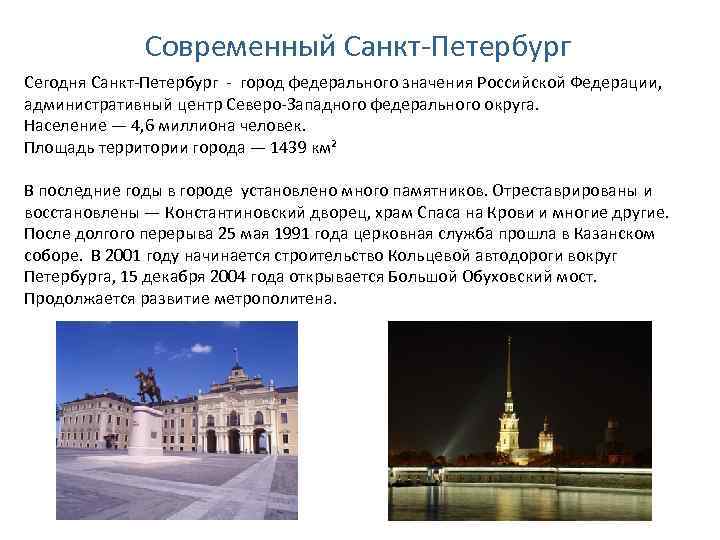 Современный Санкт-Петербург

Сегодня Санкт-Петербург - город федерального значения Российской Федерации, административный центр Северо-Западного федерального округа.
Население — 4,6 миллиона человек.
Площадь территории города — 1439 км²

В последние годы в городе установлено много памятников. Отреставрированы и восстановлены — Константиновский дворец, храм Спаса на Крови и многие другие. После долгого перерыва 25 мая 1991 года церковная служба прошла в Казанском соборе. В 2001 году начинается строительство Кольцевой автодороги вокруг Петербурга, 15 декабря 2004 года открывается Большой Обуховский мост. Продолжается развитие метрополитена.